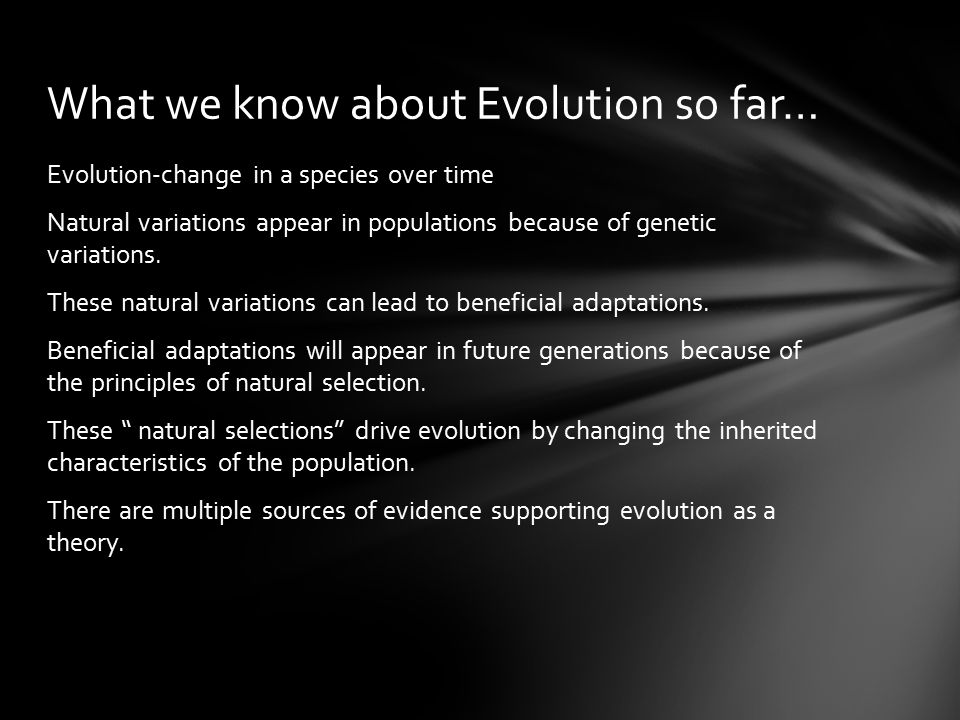 What we know about Evolution so far…

Evolution-change in a species over time

Natural variations appear in populations because of genetic variations.

These natural variations can lead to beneficial adaptations.

Beneficial adaptations will appear in future generations because of the principles of natural selection.

These “ natural selections” drive evolution by changing the inherited characteristics of the population.

There are multiple sources of evidence supporting evolution as a theory.